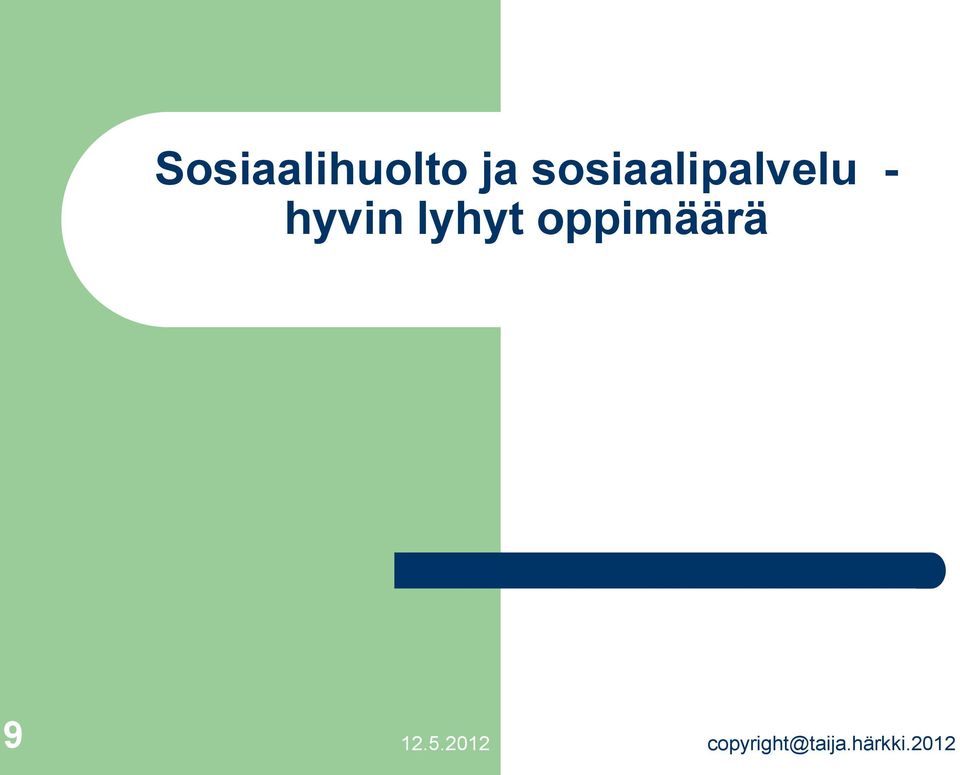 Sosiaalihuolto ja sosiaalipalvelu - hyvin lyhyt oppimäärä

9

12.5.2012

copyright@taija.härkki.2012